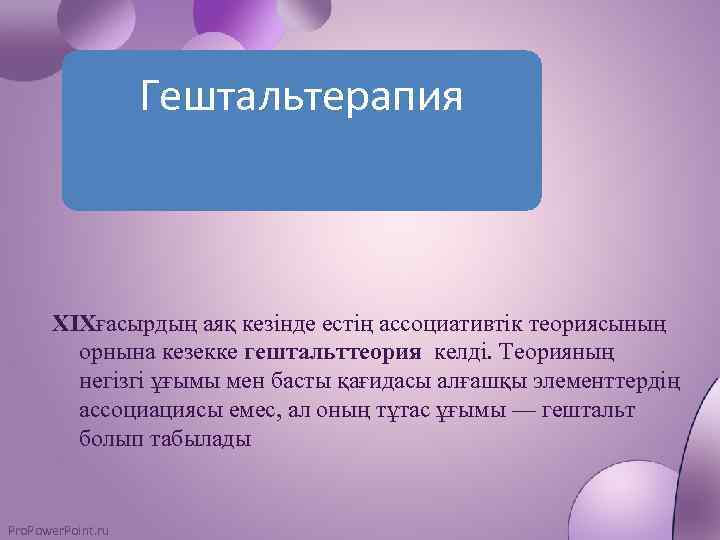 Гештальтерапия

XIXғасырдың аяқ кезінде естің ассоциативтік теориясының орнына кезекке гештальттеория келді. Теорияның негізгі ұғымы мен басты қағидасы алғашқы элементтердің ассоциациясы емес, ал оның тұтас ұғымы — гештальт болып табылады

ProPowerPoint.ru